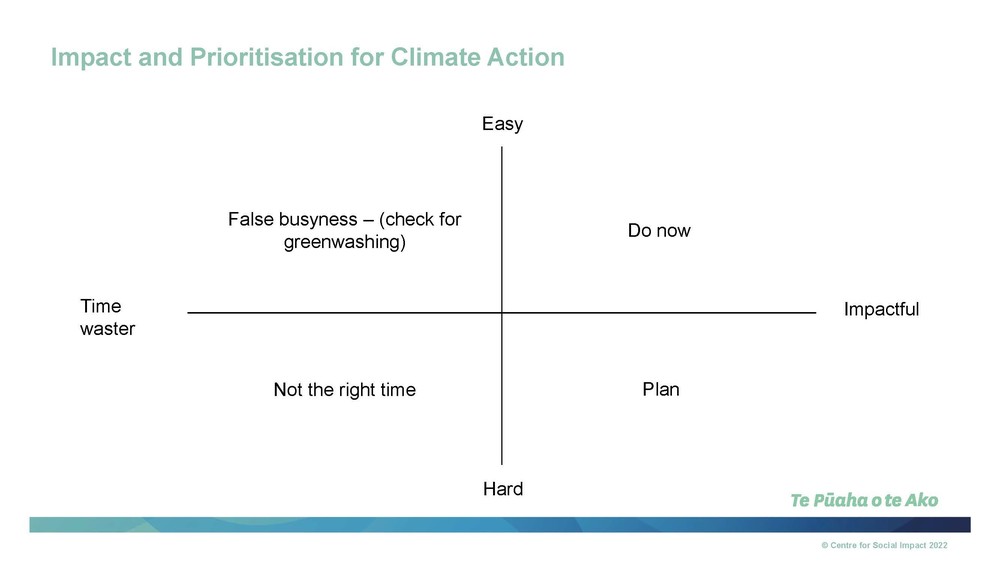 Impact and Prioritisation for Climate Action

Easy

False busyness – (check for greenwashing)

Do now

Time waster

Impactful

Not the right time

Plan

Hard

Te Pūaha o te Ako

© Centre for Social Impact 2022